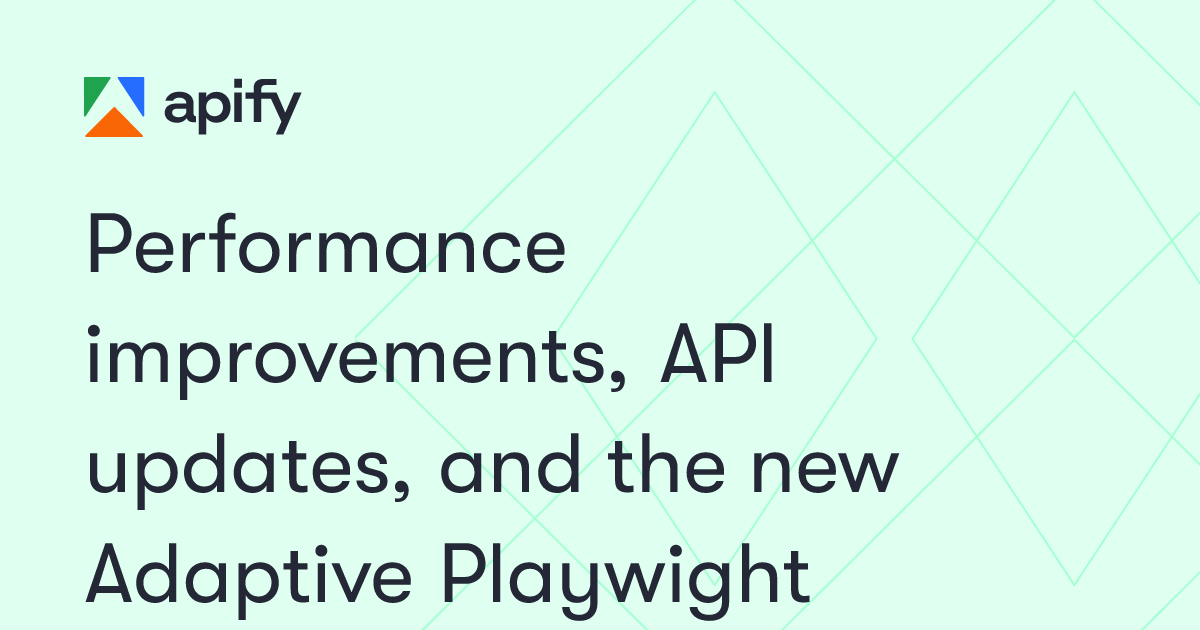 apify

Performance improvements, API updates, and the new Adaptive Playwight